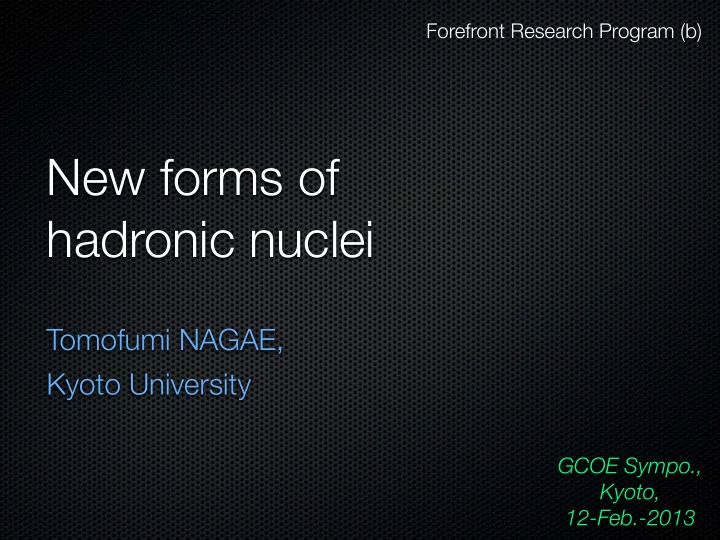 Forefront Research Program (b)

New forms of hadronic nuclei

Tomofumi NAGAE,
Kyoto University

GCOE Sympo.,
Kyoto,
12-Feb.-2013